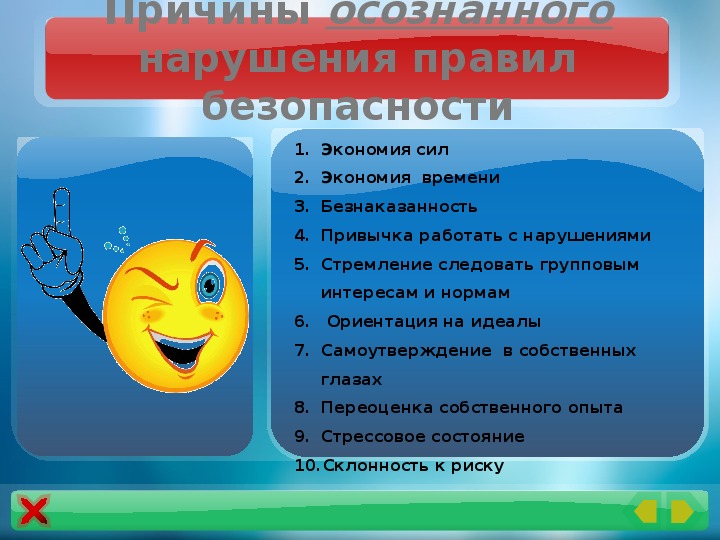 Причины осознанного нарушения правил безопасности

1. Экономия сил
2. Экономия времени
3. Безнаказанность
4. Привычка работать с нарушениями
5. Стремление следовать групповым интересам и нормам
6. Ориентация на идеалы
7. Самоутверждение в собственных глазах
8. Переоценка собственного опыта
9. Стрессовое состояние
10. Склонность к риску